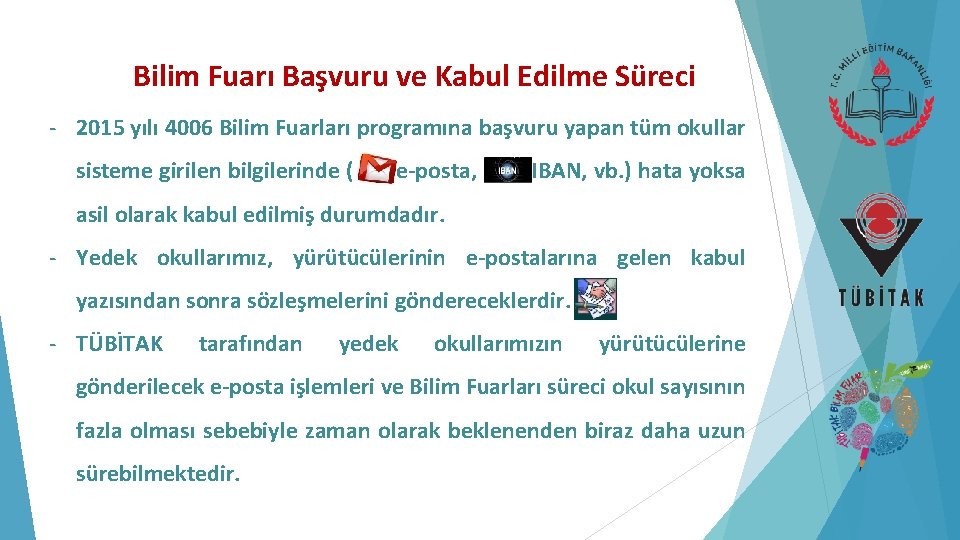 Bilim Fuarı Başvuru ve Kabul Edilme Süreci

- 2015 yılı 4006 Bilim Fuarları programına başvuru yapan tüm okullar sisteme girilen bilgilerinde ( e-posta, IBAN IBAN, vb.) hata yoksa asil olarak kabul edilmiş durumdadır.

- Yedek okullarımız, yürütücülerinin e-postalarına gelen kabul yazısından sonra sözleşmelerini göndereceklerdir.

- TÜBİTAK tarafından yedek okullarımızın yürütücülerine gönderilecek e-posta işlemleri ve Bilim Fuarları süreci okul sayısının fazla olması sebebiyle zaman olarak beklenenden biraz daha uzun sürebilmektedir.

T.C. MİLLİ EĞİTİM BAKANLIĞI

TÜBİTAK

TÜBİTAK BİLİM FUARI